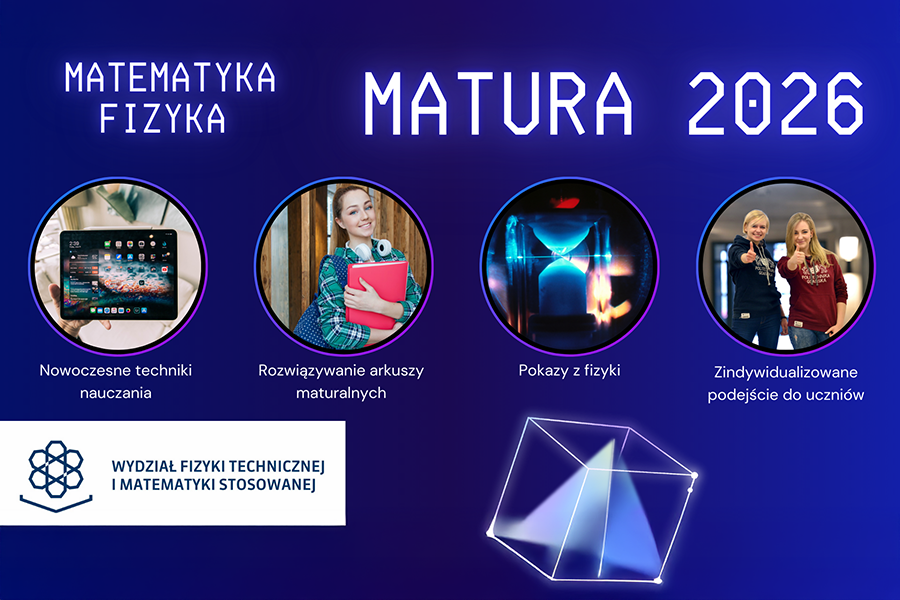 MATEMATYKA
FIZYKA

MATURA 2026

Nowoczesne techniki nauczania

Rozwiązywanie arkuszy maturalnych

Pokazy z fizyki

Zindywidualizowane podejście do uczniów

WYDZIAŁ FIZYKI TECHNICZNEJ
I MATEMATYKI STOSOWANEJ